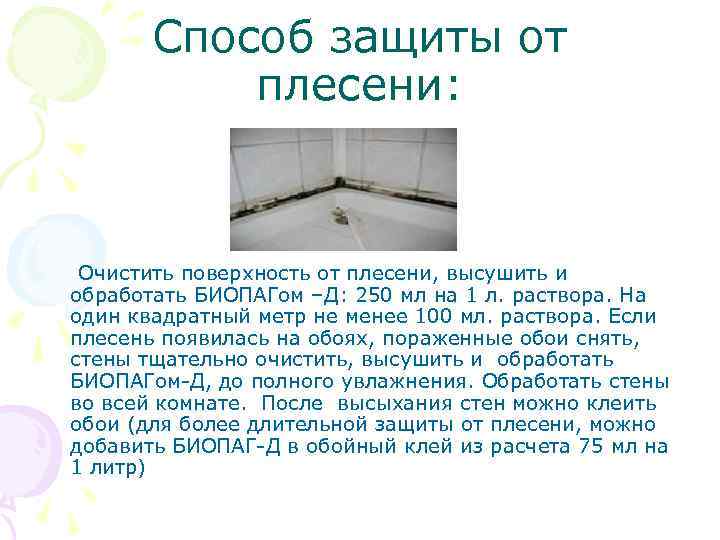 Способ защиты от плесени:

Очистить поверхность от плесени, высушить и обработать БИОПАГом –Д: 250 мл на 1 л. раствора. На один квадратный метр не менее 100 мл. раствора. Если плесень появилась на обоях, пораженные обои снять, стены тщательно очистить, высушить и обработать БИОПАГом-Д, до полного увлажнения. Обработать стены во всей комнате. После высыхания стен можно клеить обои (для более длительной защиты от плесени, можно добавить БИОПАГ-Д в обойный клей из расчета 75 мл на 1 литр)